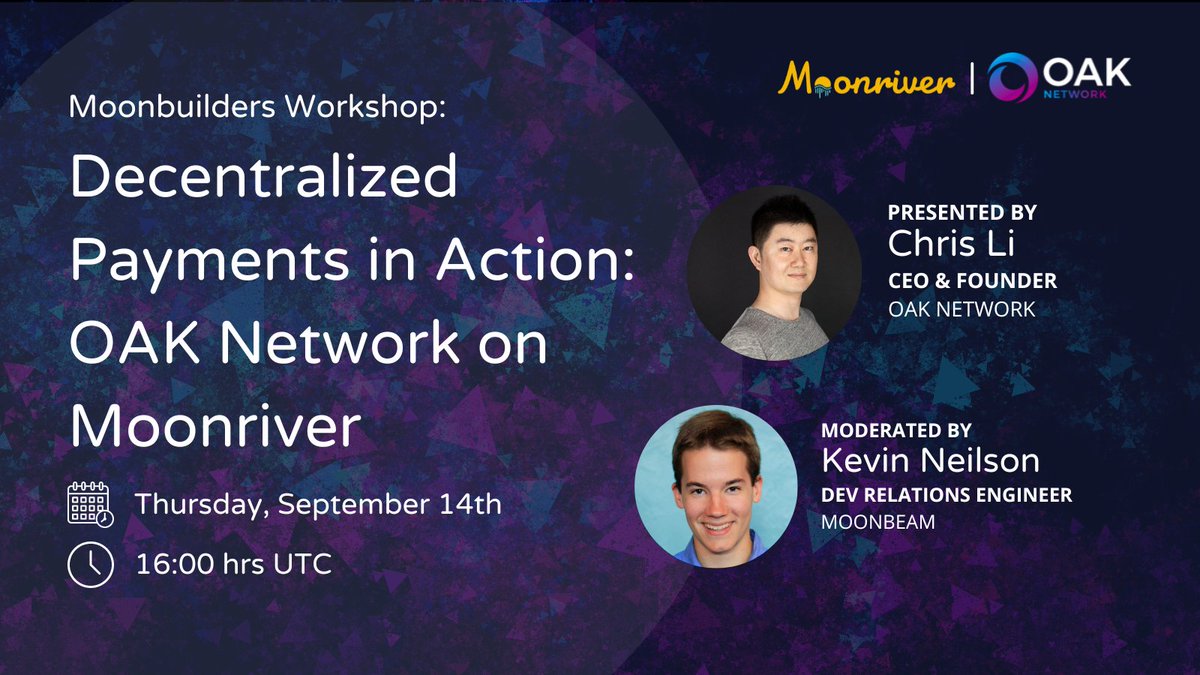 Moonriver | OAK NETWORK

Moonbuilders Workshop:

Decentralized Payments in Action: OAK Network on Moonriver

Thursday, September 14th

16:00 hrs UTC

PRESENTED BY
Chris Li
CEO & FOUNDER
OAK NETWORK

MODERATED BY
Kevin Neilson
DEV RELATIONS ENGINEER
MOONBEAM